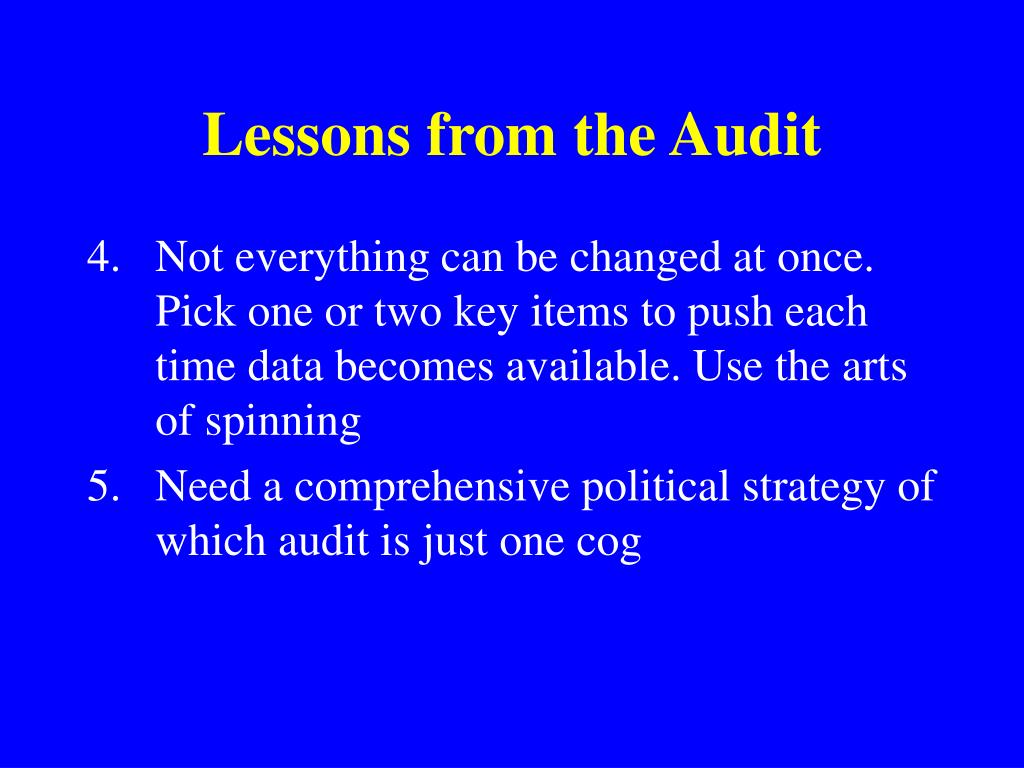 Lessons from the Audit

4. Not everything can be changed at once. Pick one or two key items to push each time data becomes available. Use the arts of spinning

5. Need a comprehensive political strategy of which audit is just one cog